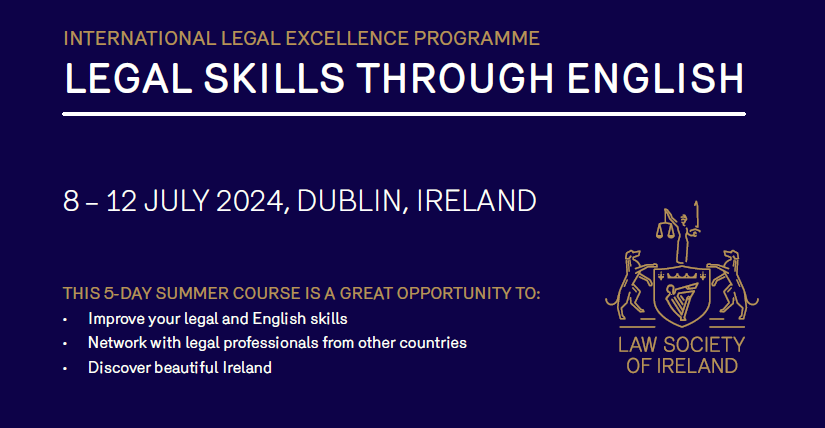 INTERNATIONAL LEGAL EXCELLENCE PROGRAMME
LEGAL SKILLS THROUGH ENGLISH

8 – 12 JULY 2024, DUBLIN, IRELAND

THIS 5-DAY SUMMER COURSE IS A GREAT OPPORTUNITY TO:
• Improve your legal and English skills
• Network with legal professionals from other countries
• Discover beautiful Ireland

LAW SOCIETY OF IRELAND